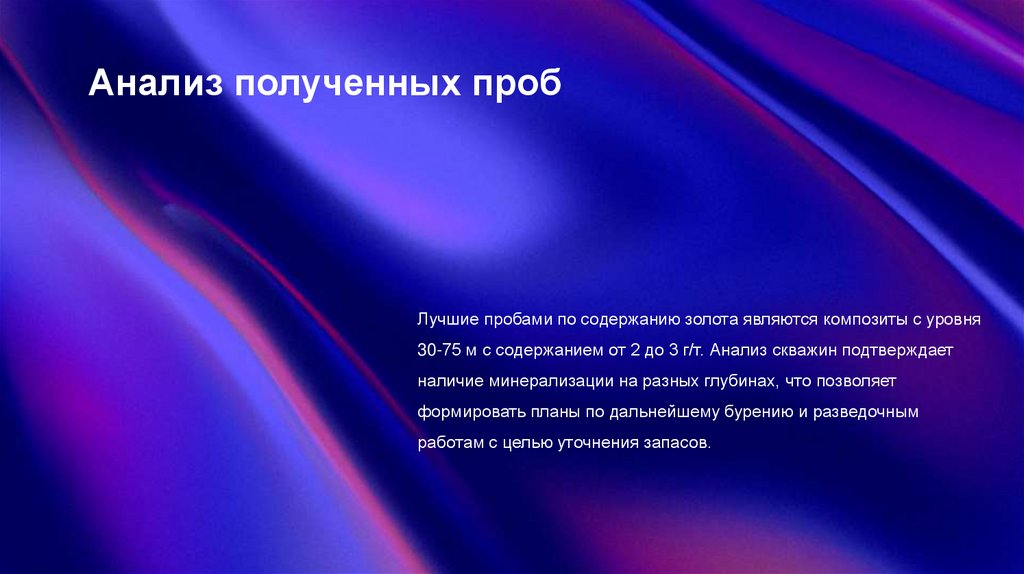 Анализ полученных проб

Лучшие пробами по содержанию золота являются композиты с уровня 30-75 м с содержанием от 2 до 3 г/т. Анализ скважин подтверждает наличие минерализации на разных глубинах, что позволяет формировать планы по дальнейшему бурению и разведочным работам с целью уточнения запасов.